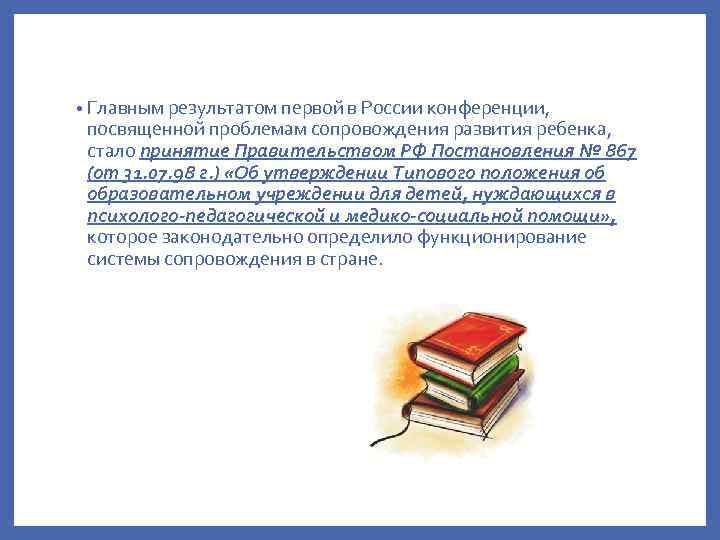 • Главным результатом первой в России конференции, посвященной проблемам сопровождения развития ребенка, стало принятие Правительством РФ Постановления № 867 (от 31.07.98 г.) «Об утверждении Типового положения об образовательном учреждении для детей, нуждающихся в психолого-педагогической и медико-социальной помощи», которое законодательно определило функционирование системы сопровождения в стране.